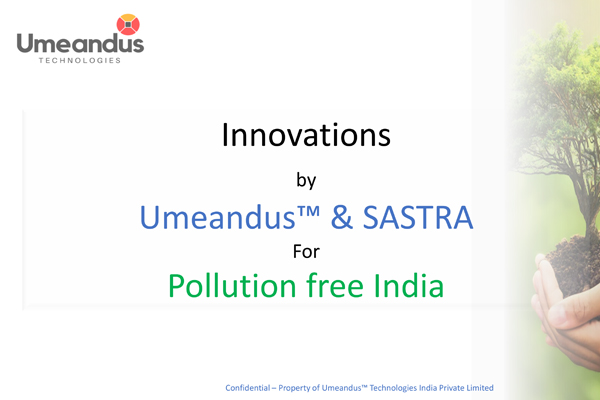 Umeandus
TECHNOLOGIES

Innovations

by

Umeandus™ & SASTRA

For

Pollution free India

Confidential – Property of Umeandus™ Technologies India Private Limited